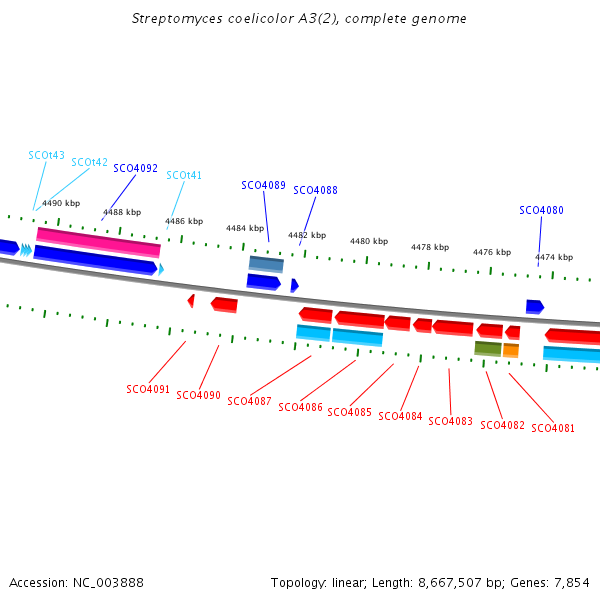 Streptomyces coelicolor A3(2), complete genome

SCOt43
SCOt42
SCO4092
SCOt41
SCO4089
SCO4088
SCO4080

4490 kbp
4488 kbp
4486 kbp
4484 kbp
4482 kbp
4480 kbp
4478 kbp
4476 kbp
4474 kbp

SCO4091
SCO4090
SCO4087
SCO4086
SCO4085
SCO4084
SCO4083
SCO4082
SCO4081

Accession: NC_003888

Topology: linear; Length: 8,667,507 bp; Genes: 7,854